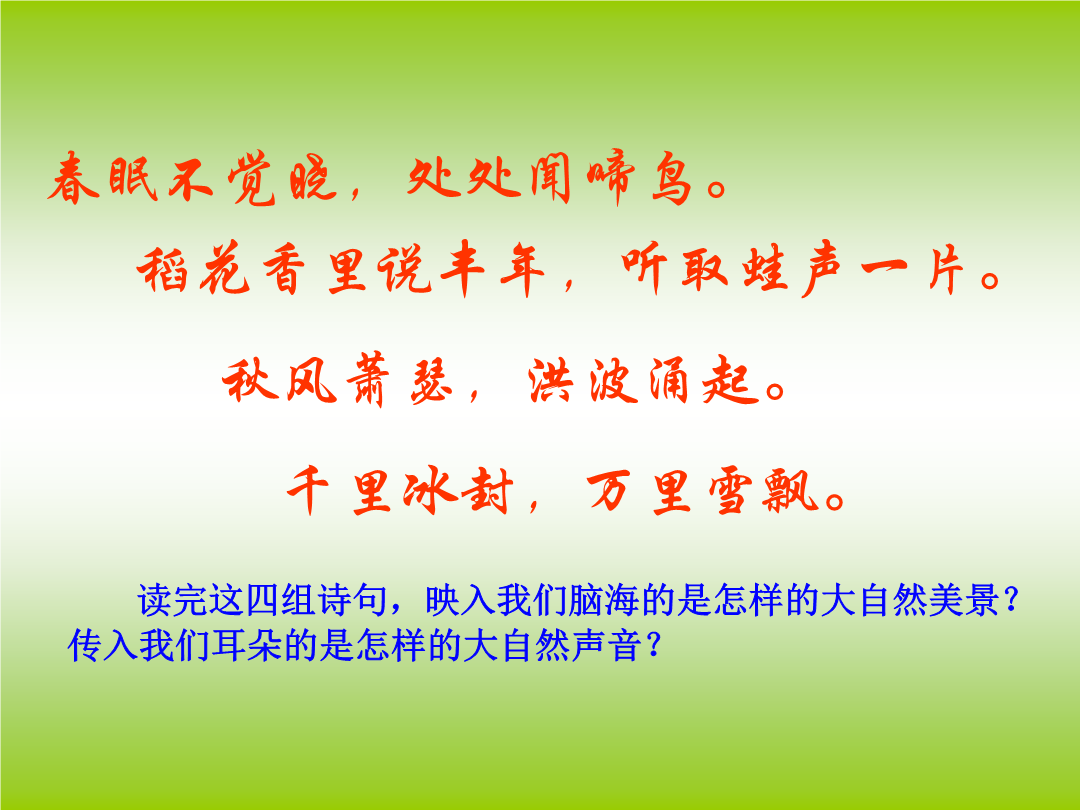 春眠不觉晓，处处闻啼鸟。

稻花香里说丰年，听取蛙声一片。

秋风萧瑟，洪波涌起。

千里冰封，万里雪飘。

读完这四组诗句，映入我们脑海的是怎样的大自然美景？传入我们耳朵的是怎样的大自然声音？